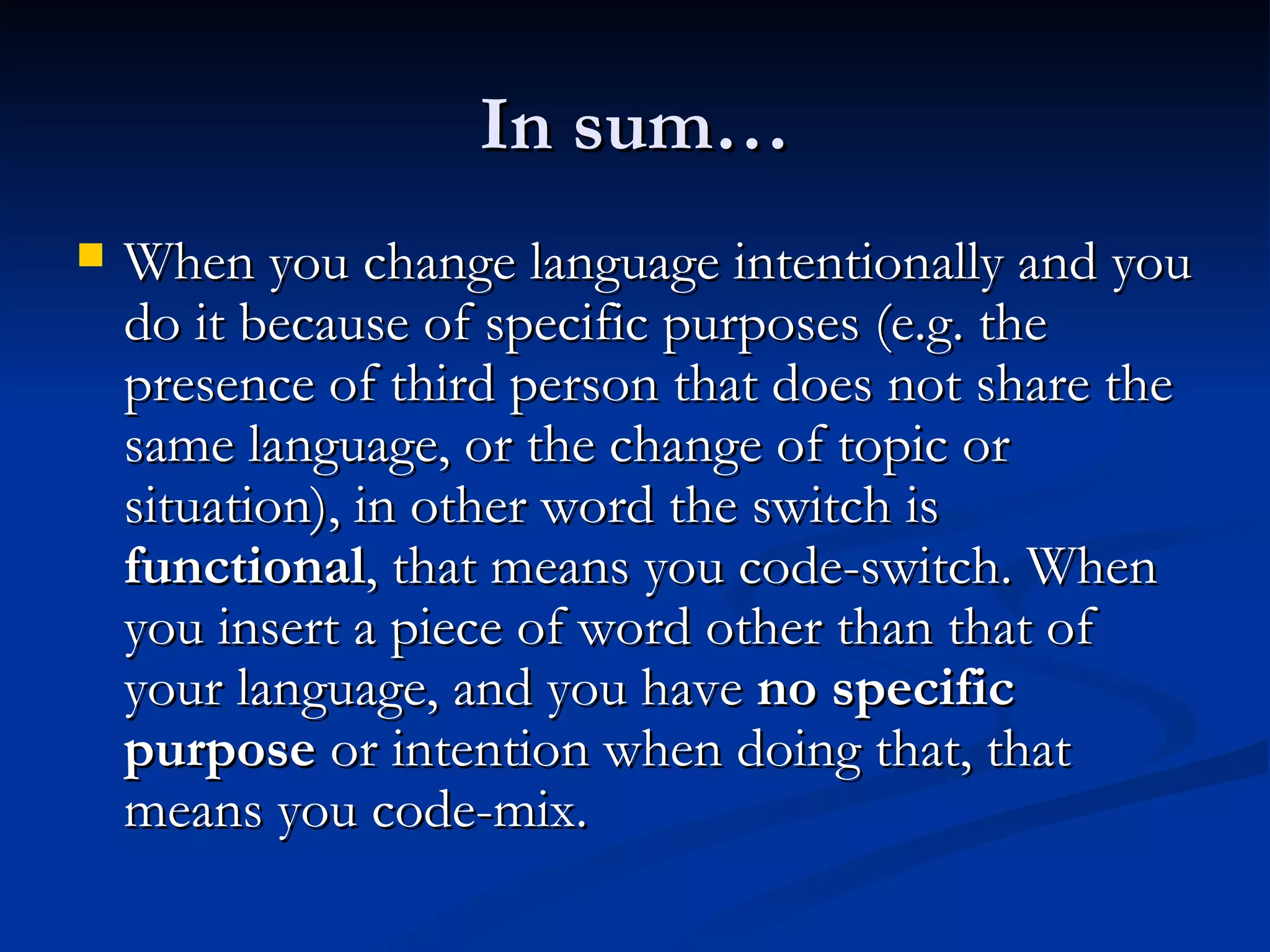 In sum…

When you change language intentionally and you do it because of specific purposes (e.g. the presence of third person that does not share the same language, or the change of topic or situation), in other word the switch is functional, that means you code-switch. When you insert a piece of word other than that of your language, and you have no specific purpose or intention when doing that, that means you code-mix.